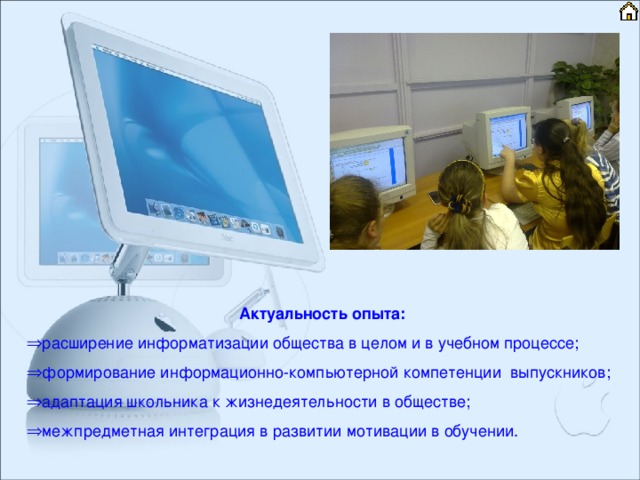 Актуальность опыта:

⇒расширение информатизации общества в целом и в учебном процессе;

⇒формирование информационно-компьютерной компетенции выпускников;

⇒адаптация школьника к жизнедеятельности в обществе;

⇒межпредметная интеграция в развитии мотивации в обучении.